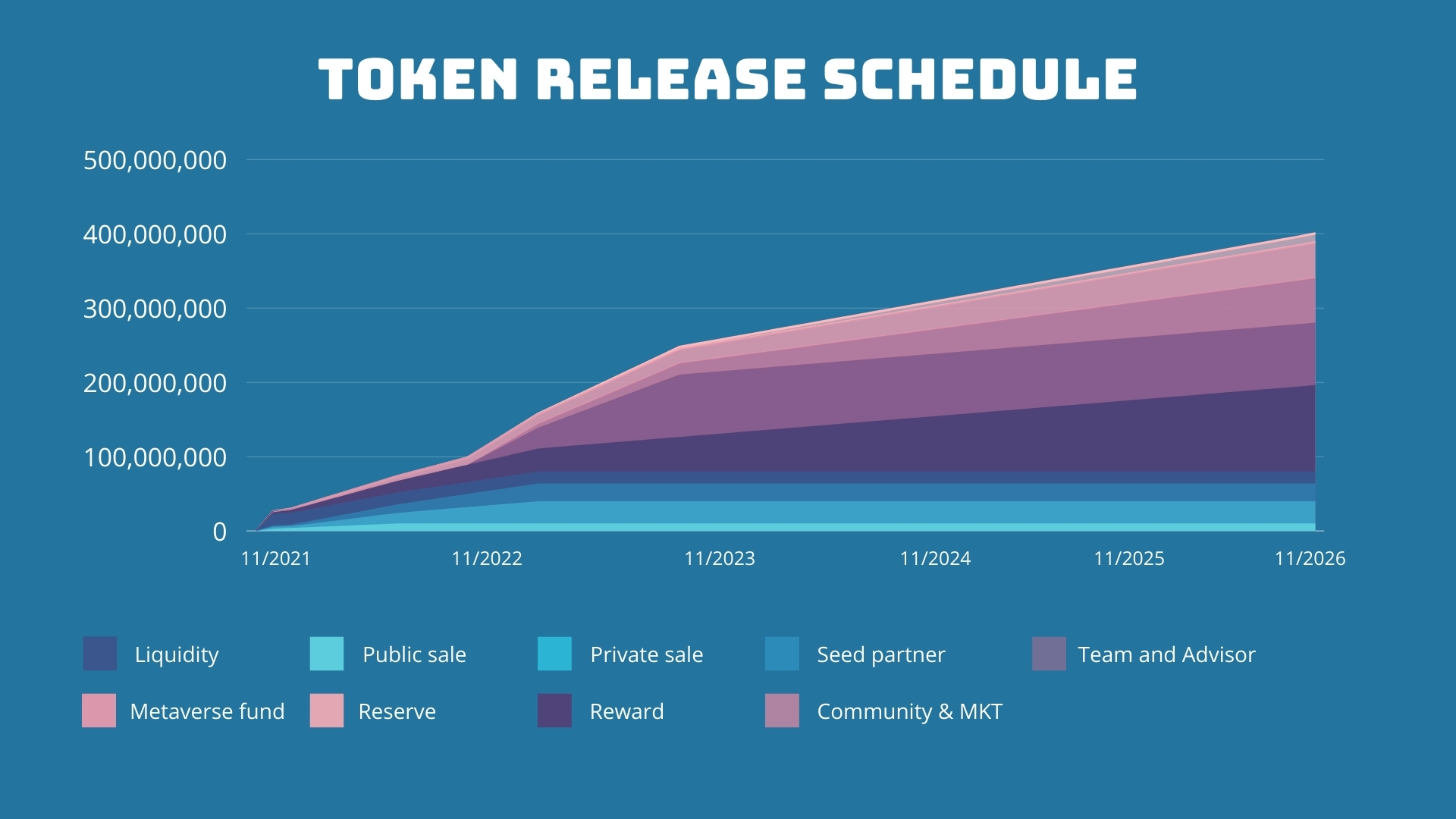 TOKEN RELEASE SCHEDULE

500,000,000
400,000,000
300,000,000
200,000,000
100,000,000
0

11/2021
11/2022
11/2023
11/2024
11/2025
11/2026

Liquidity
Public sale
Private sale
Seed partner
Team and Advisor
Metaverse fund
Reserve
Reward
Community & MKT